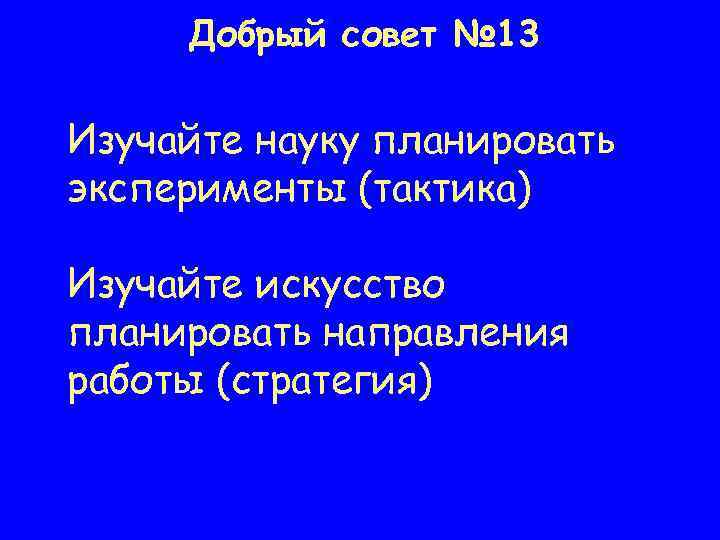 Добрый совет №13

Изучайте науку планировать эксперименты (тактика)

Изучайте искусство планировать направления работы (стратегия)